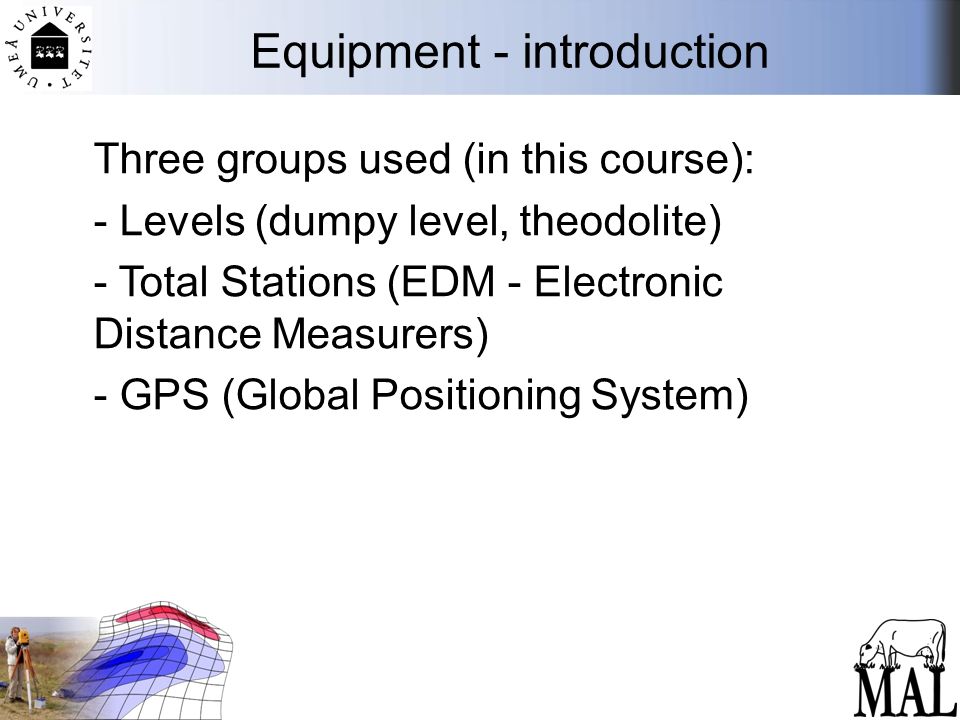 UMEÅ UNIVERSITET

Equipment - introduction

Three groups used (in this course):

- Levels (dumpy level, theodolite)

- Total Stations (EDM - Electronic Distance Measurers)

- GPS (Global Positioning System)

MAL